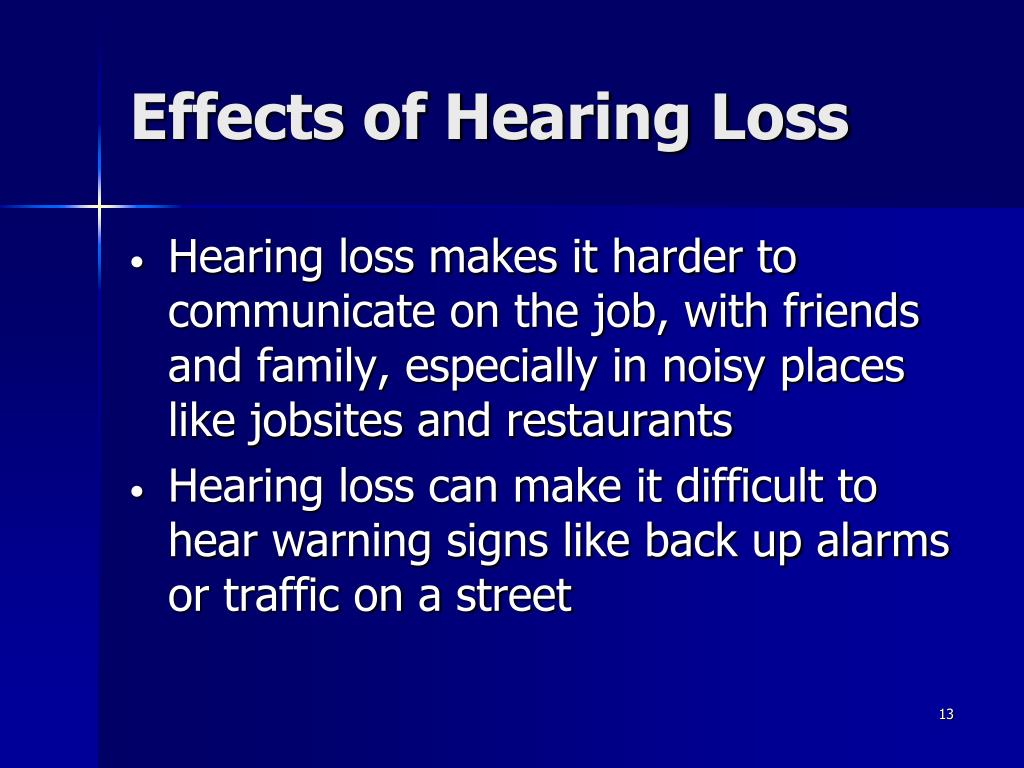 Effects of Hearing Loss

• Hearing loss makes it harder to communicate on the job, with friends and family, especially in noisy places like jobsites and restaurants
• Hearing loss can make it difficult to hear warning signs like back up alarms or traffic on a street

13